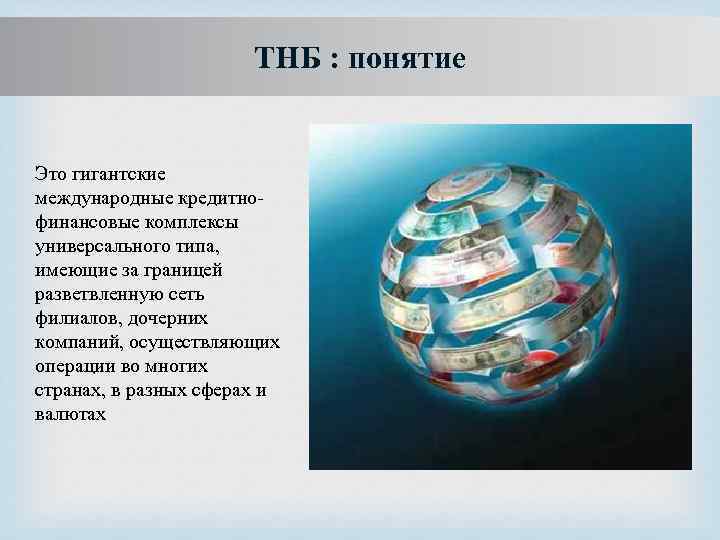 ТНБ : понятие

Это гигантские международные кредитно-финансовые комплексы универсального типа, имеющие за границей разветвленную сеть филиалов, дочерних компаний, осуществляющих операции во многих странах, в разных сферах и валютах